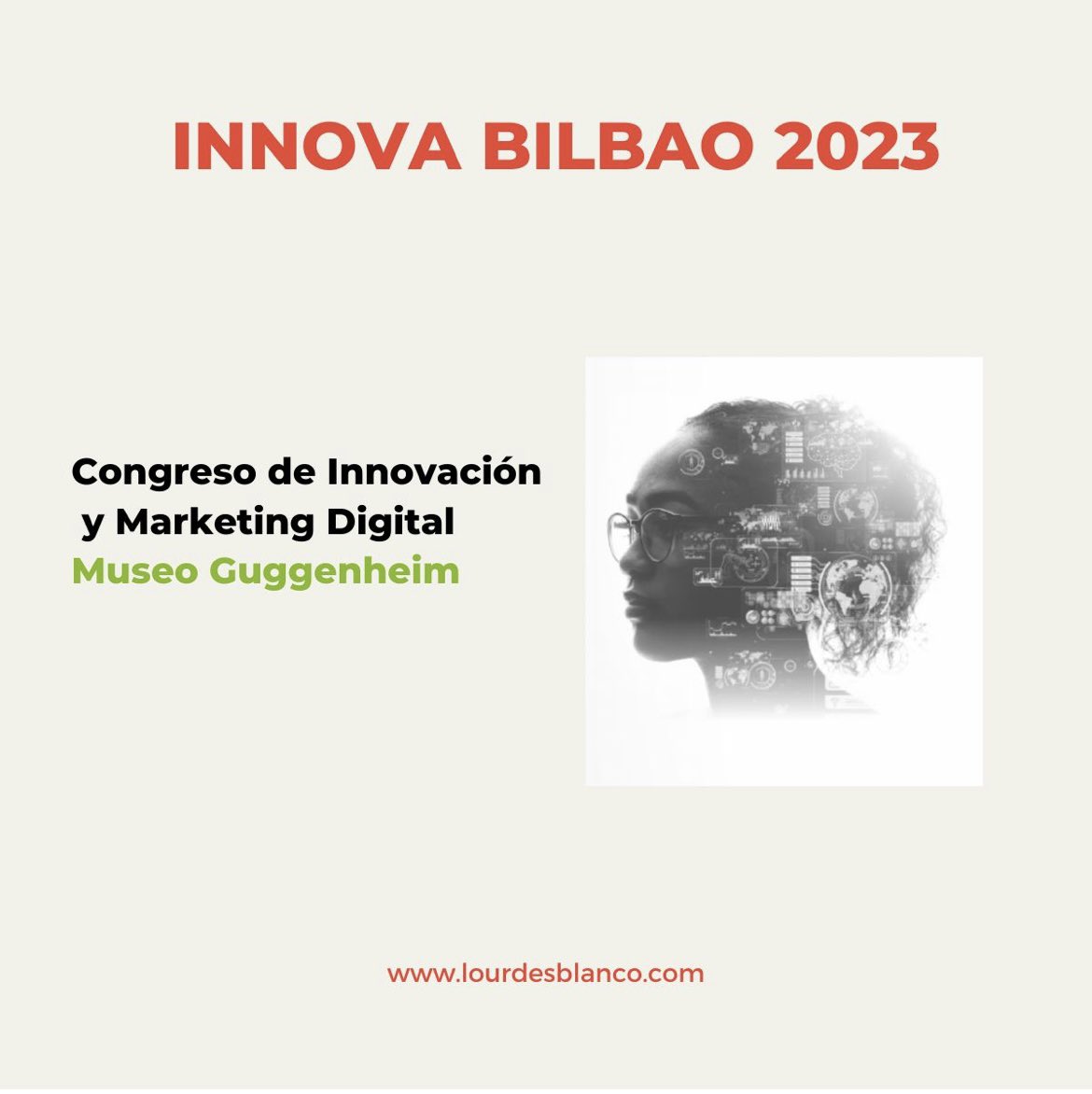 INNOVA BILBAO 2023

Congreso de Innovación y Marketing Digital
Museo Guggenheim

www.lourdesblanco.com